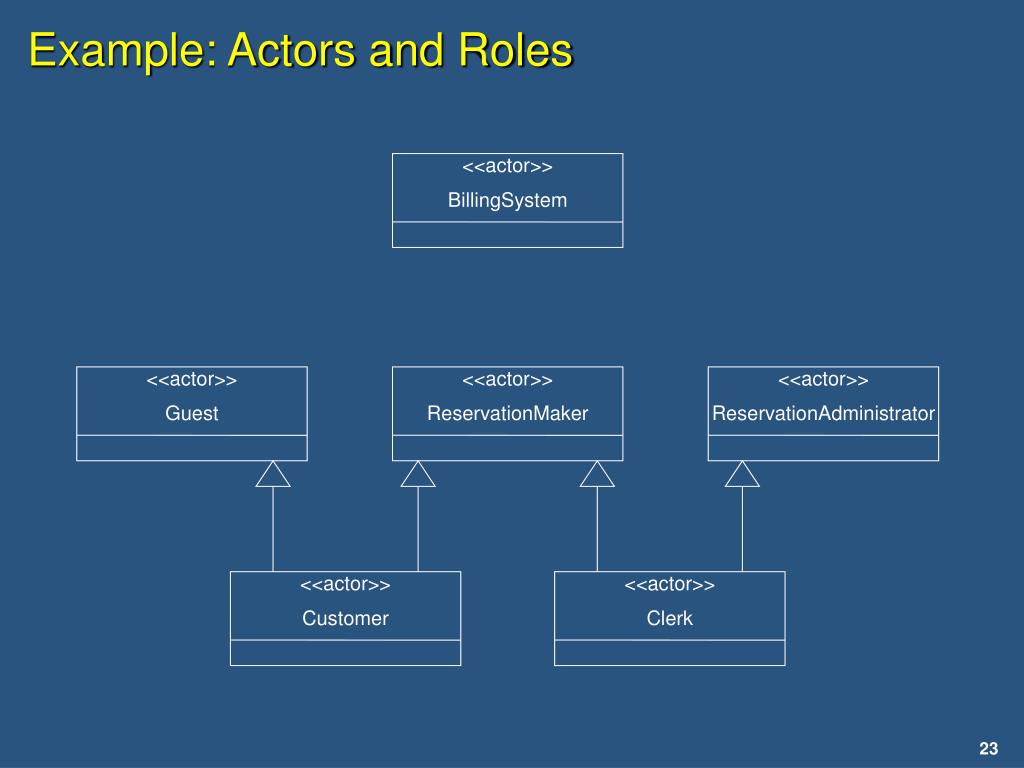 Example: Actors and Roles

<<actor>>
BillingSystem

<<actor>>
Guest

<<actor>>
ReservationMaker

<<actor>>
ReservationAdministrator

<<actor>>
Customer

<<actor>>
Clerk

23